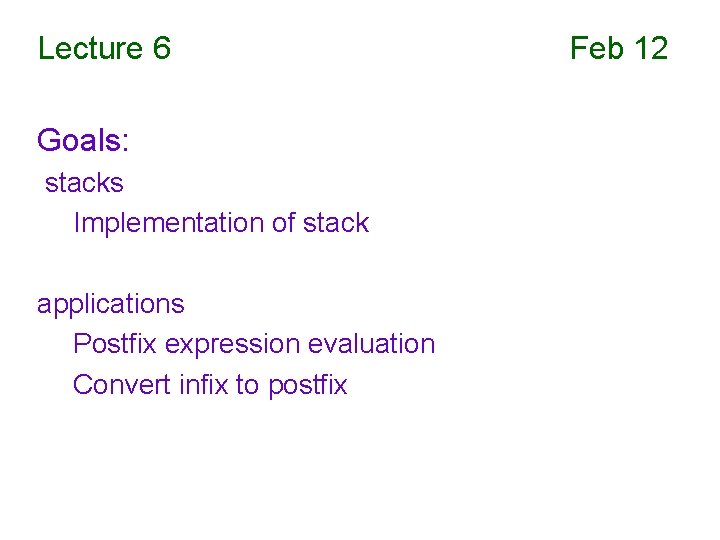 Lecture 6 Feb 12

Goals:
stacks
Implementation of stack

applications
Postfix expression evaluation
Convert infix to postfix